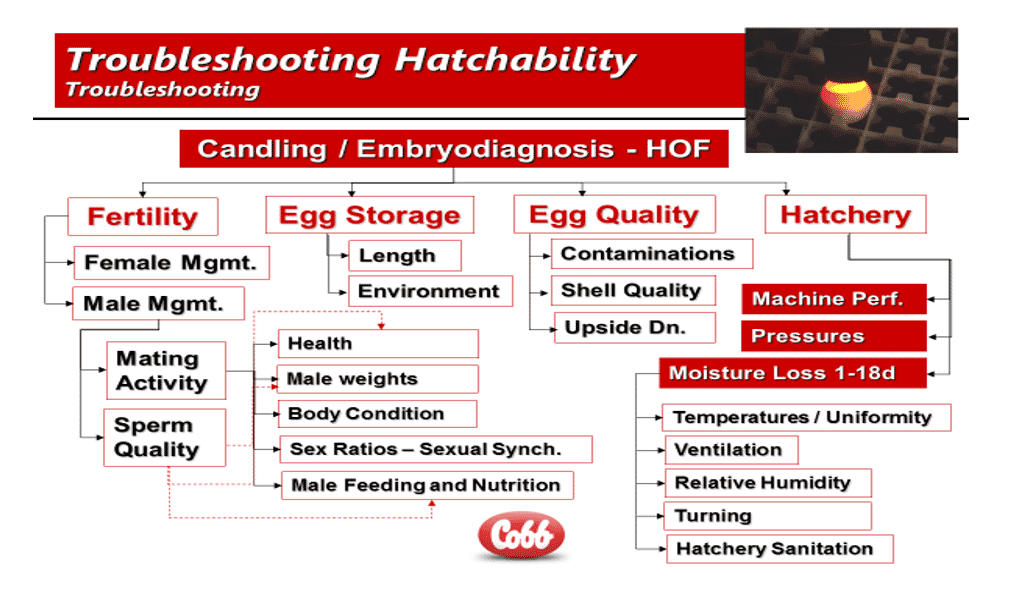 Troubleshooting Hatchability
Troubleshooting

Candling / Embryodiagnosis - HOF

Fertility
Female Mgmt.
Male Mgmt.
Mating Activity
Sperm Quality
Health
Male weights
Body Condition
Sex Ratios – Sexual Synch.
Male Feeding and Nutrition

Egg Storage
Length
Environment

Egg Quality
Contaminations
Shell Quality
Upside Dn.

Hatchery
Machine Perf.
Pressures
Moisture Loss 1-18d
Temperatures / Uniformity
Ventilation
Relative Humidity
Turning
Hatchery Sanitation

Cobb